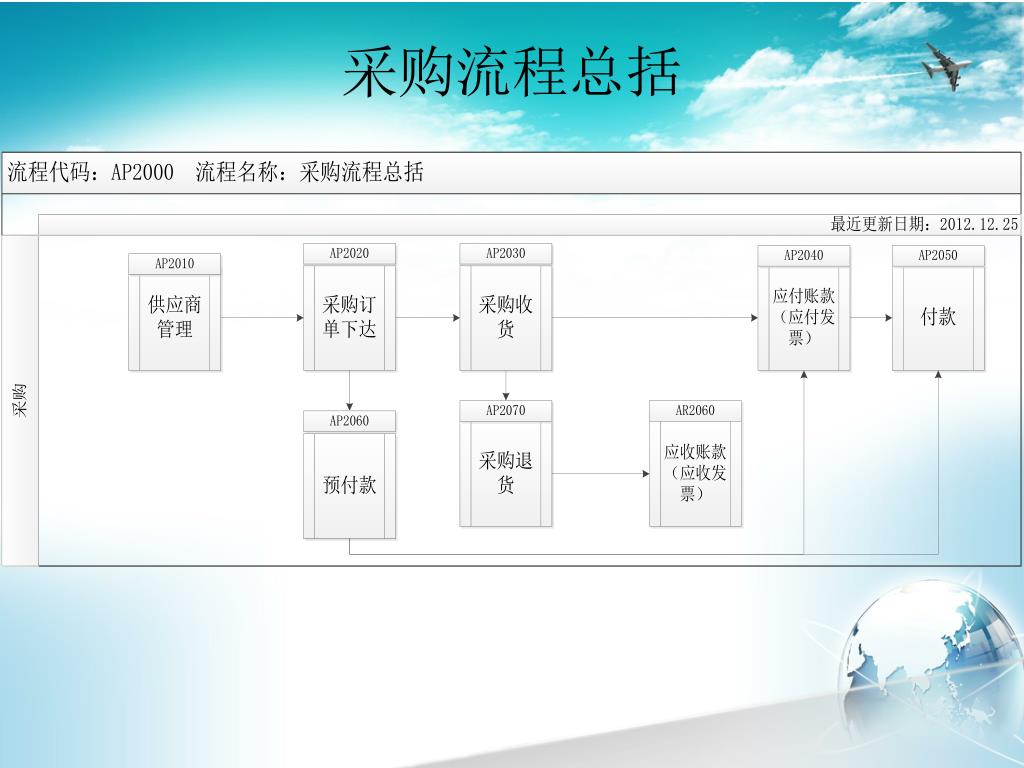 采购流程总括

流程代码：AP2000　流程名称：采购流程总括

最近更新日期：2012.12.25

采购

AP2010
供应商管理

AP2020
采购订单下达

AP2030
采购收货

AP2040
应付账款（应付发票）

AP2050
付款

AP2060
预付款

AP2070
采购退货

AR2060
应收账款（应收发票）